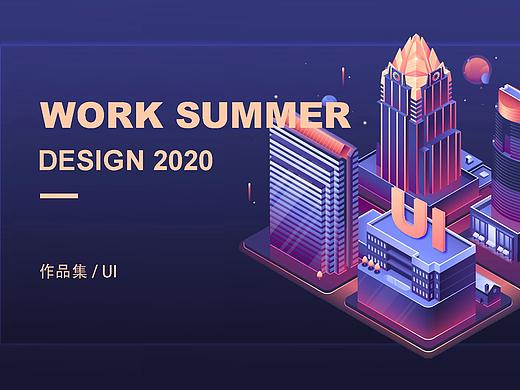 WORK SUMMER
DESIGN 2020

作品集 / UI

UI